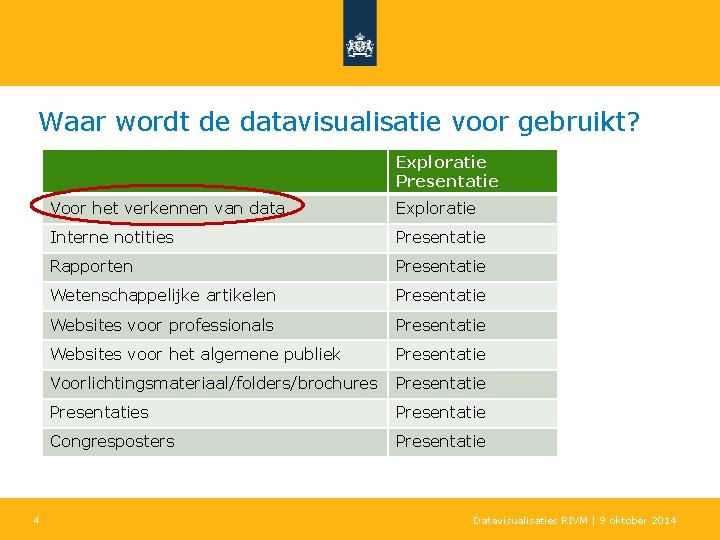 Waar wordt de datavisualisatie voor gebruikt?

| | Exploratie Presentatie |
|---|---|
| Voor het verkennen van data | Exploratie |
| Interne notities | Presentatie |
| Rapporten | Presentatie |
| Wetenschappelijke artikelen | Presentatie |
| Websites voor professionals | Presentatie |
| Websites voor het algemene publiek | Presentatie |
| Voorlichtingsmateriaal/folders/brochures | Presentatie |
| Presentaties | Presentatie |
| Congresposters | Presentatie |

4

Datavisualisaties RIVM | 9 oktober 2014